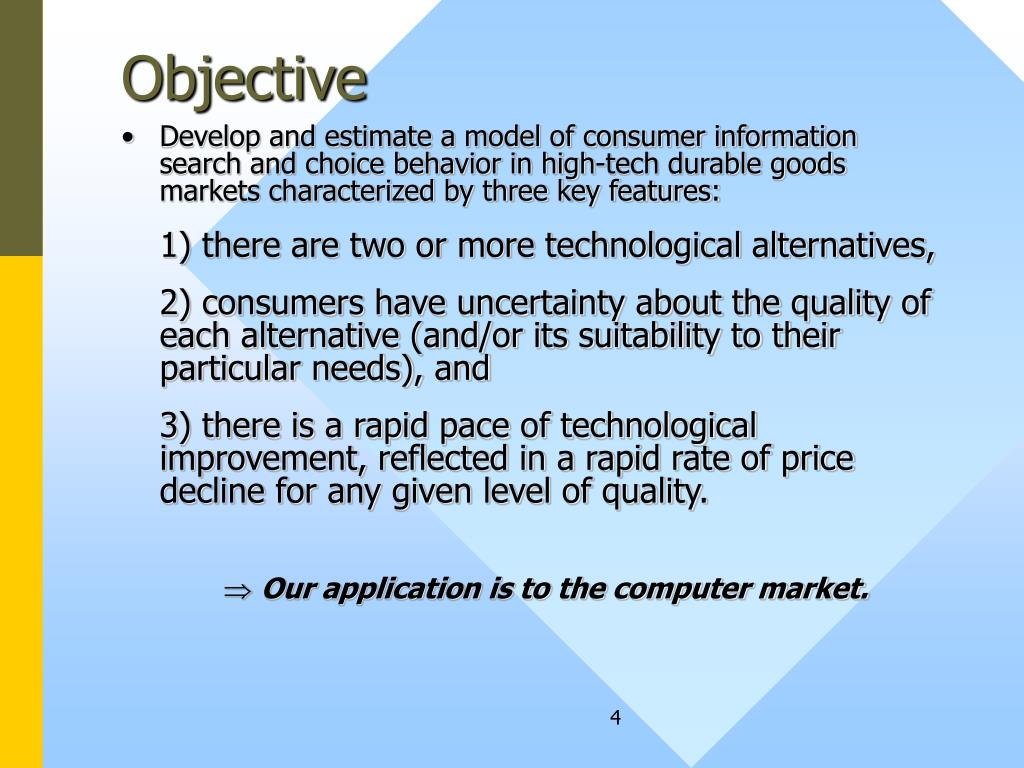 Objective

• Develop and estimate a model of consumer information search and choice behavior in high-tech durable goods markets characterized by three key features:

1) there are two or more technological alternatives,

2) consumers have uncertainty about the quality of each alternative (and/or its suitability to their particular needs), and

3) there is a rapid pace of technological improvement, reflected in a rapid rate of price decline for any given level of quality.

$\Rightarrow$ Our application is to the computer market.

4